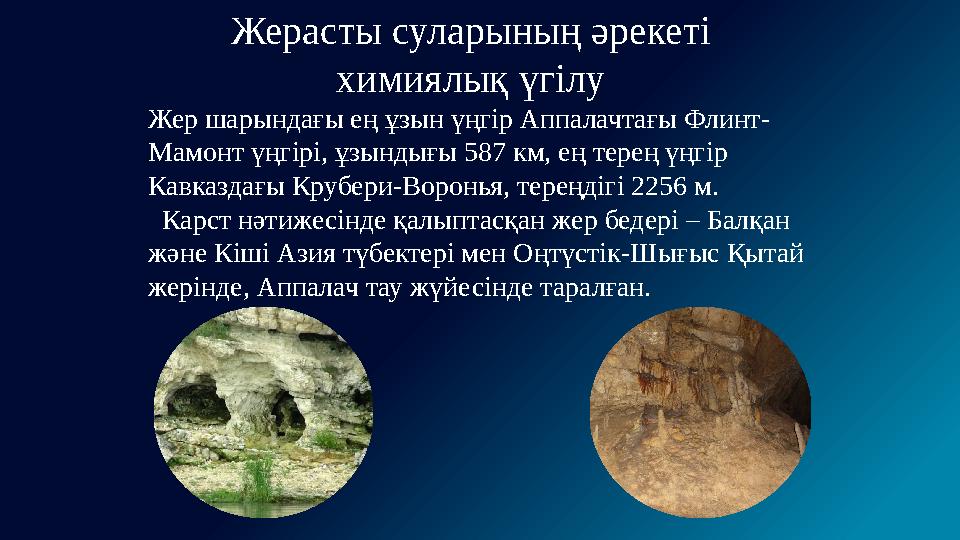 Жерасты суларының әрекеті химиялық үгілу

Жер шарындағы ең ұзын үңгір Аппалачтағы Флинт-Мамонт үңгірі, ұзындығы 587 км, ең терең үңгір Кавказдағы Крубери-Воронья, тереңдігі 2256 м.

Карст нәтижесінде қалыптасқан жер бедері – Балқан және Кіші Азия түбектері мен Оңтүстік-Шығыс Қытай жерінде, Аппалач тау жүйесінде таралған.